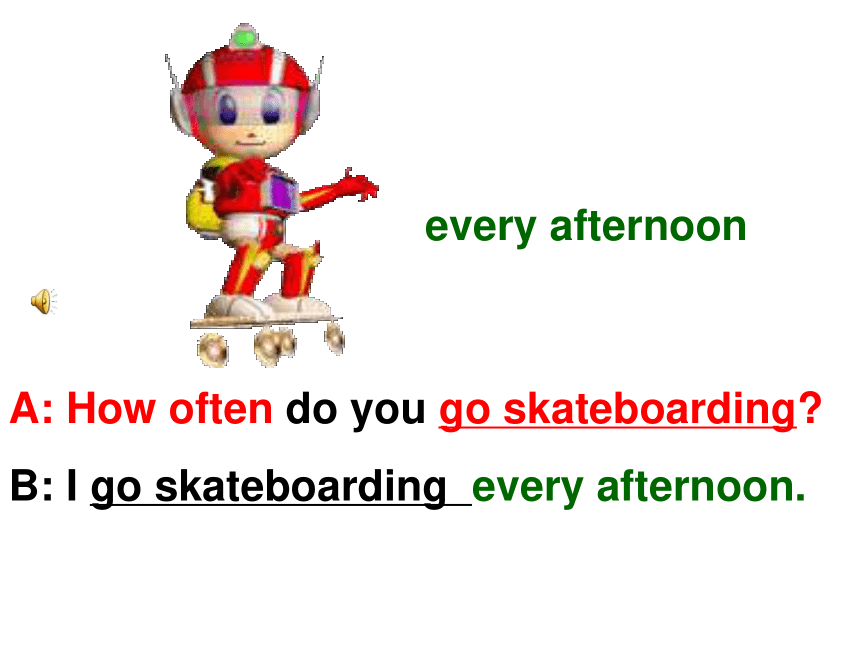 every afternoon

A: How often do you go skateboarding?

B: I go skateboarding every afternoon.